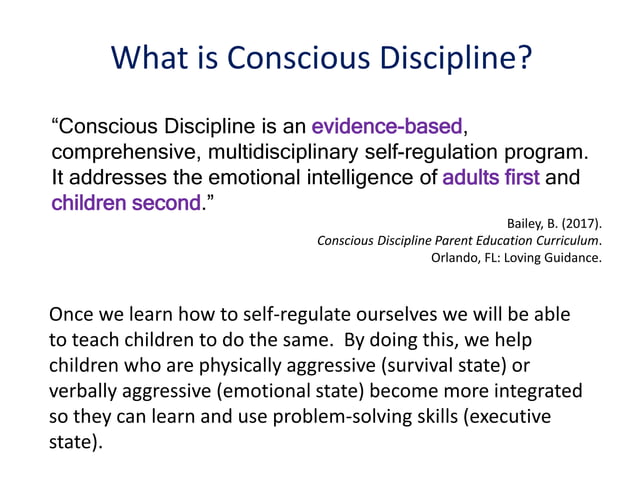 What is Conscious Discipline?

“Conscious Discipline is an evidence-based, comprehensive, multidisciplinary self-regulation program. It addresses the emotional intelligence of adults first and children second.”

Bailey, B. (2017).
Conscious Discipline Parent Education Curriculum.
Orlando, FL: Loving Guidance.

Once we learn how to self-regulate ourselves we will be able to teach children to do the same. By doing this, we help children who are physically aggressive (survival state) or verbally aggressive (emotional state) become more integrated so they can learn and use problem-solving skills (executive state).